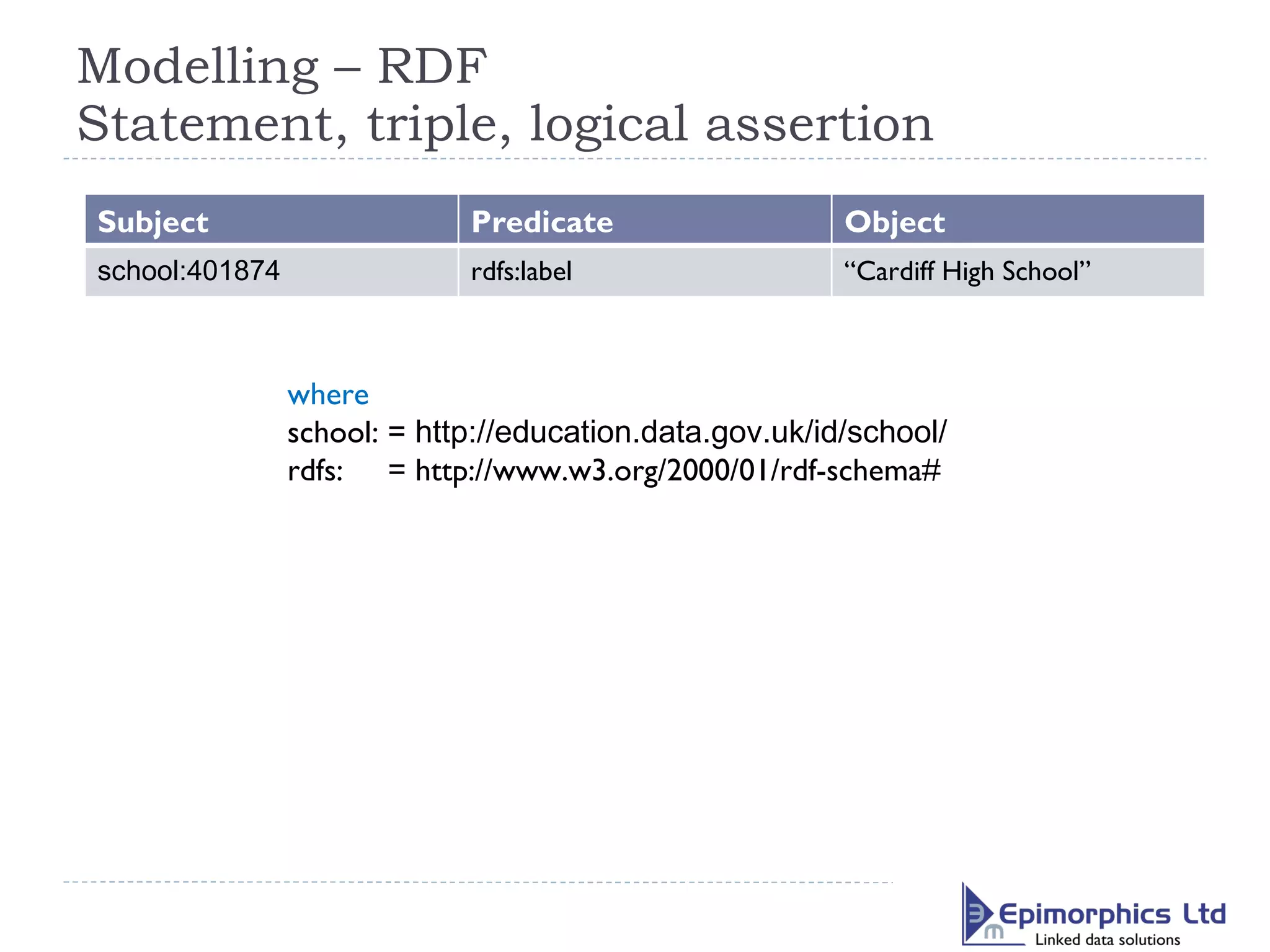 Modelling – RDF
Statement, triple, logical assertion

| Subject | Predicate | Object |
|---|---|---|
| school:401874 | rdfs:label | “Cardiff High School” |

where
school: = http://education.data.gov.uk/id/school/
rdfs: = http://www.w3.org/2000/01/rdf-schema#

Epimorphics Ltd
Linked data solutions